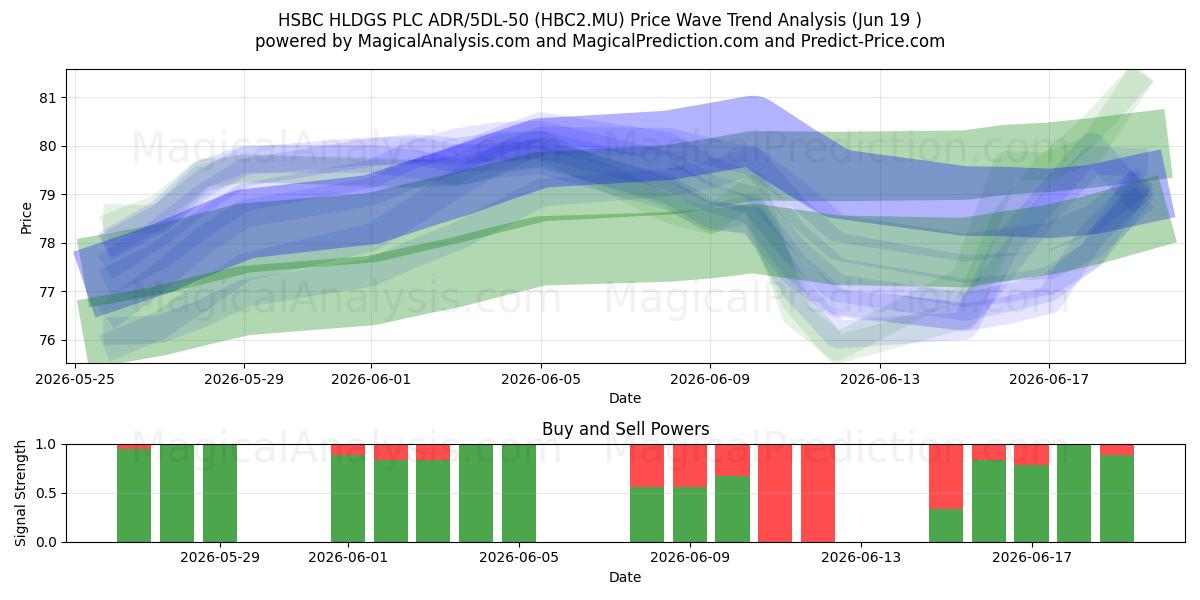 HSBC HLDGS PLC ADR/5DL-50 (HBC2.MU) Price Wave Trend Analysis (Jun 19 )
powered by MagicalAnalysis.com and MagicalPrediction.com and Predict-Price.com

MagicalAnalysis.com MagicalPrediction.com
MagicalAnalysis.com MagicalPrediction.com

Price
81
80
79
78
77
76
2026-05-25 2026-05-29 2026-06-01 2026-06-05 2026-06-09 2026-06-13 2026-06-17
Date

Buy and Sell Powers
MagicalAnalysis.com MagicalPrediction.com
Signal Strength
1.0
0.5
0.0
2026-05-29 2026-06-01 2026-06-05 2026-06-09 2026-06-13 2026-06-17
Date